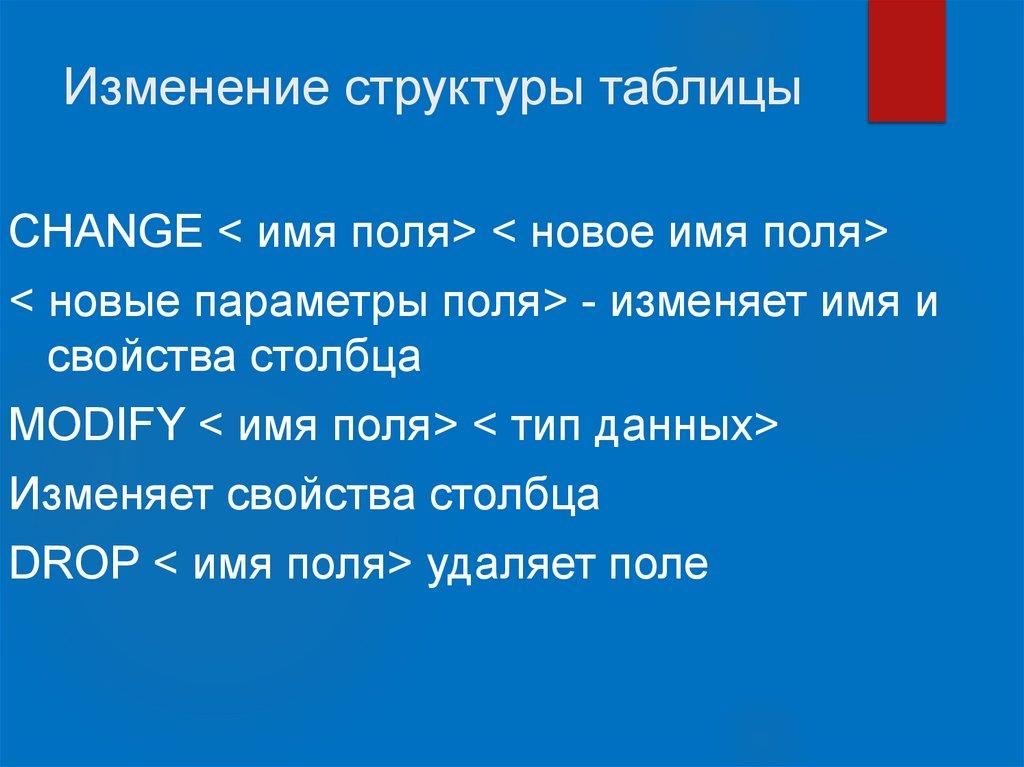 Изменение структуры таблицы

CHANGE < имя поля> < новое имя поля>

< новые параметры поля> - изменяет имя и свойства столбца

MODIFY < имя поля> < тип данных>

Изменяет свойства столбца

DROP < имя поля> удаляет поле